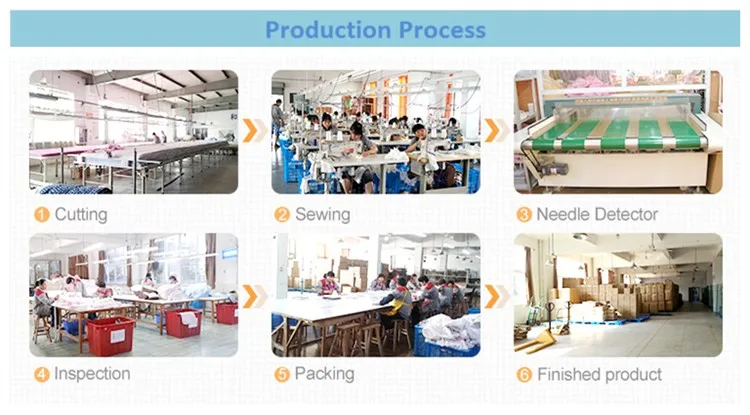 Production Process

1 Cutting

2 Sewing

3 Needle Detector

4 Inspection

5 Packing

6 Finished product